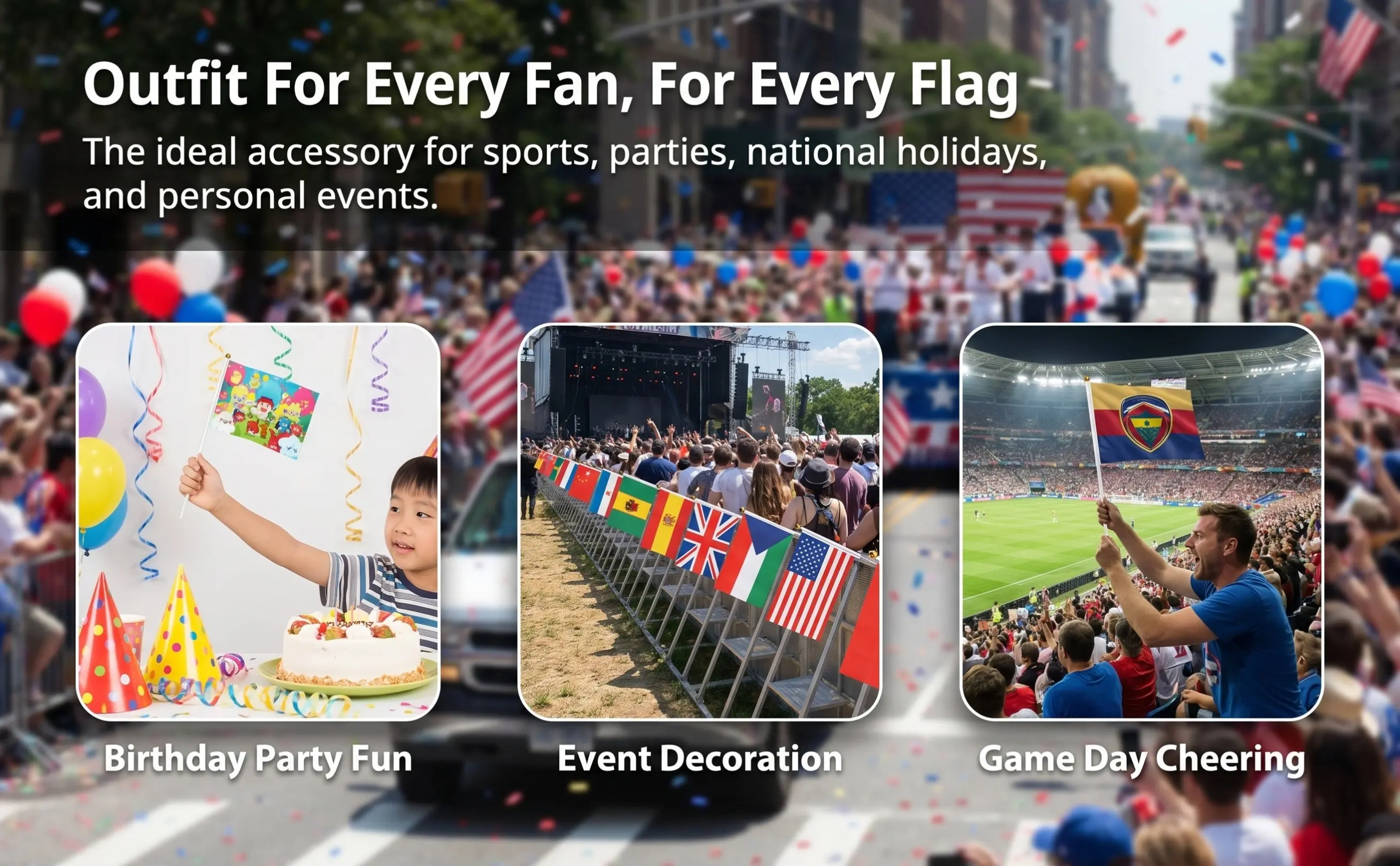 Outfit For Every Fan, For Every Flag

The ideal accessory for sports, parties, national holidays, and personal events.

Birthday Party Fun

Event Decoration

Game Day Cheering